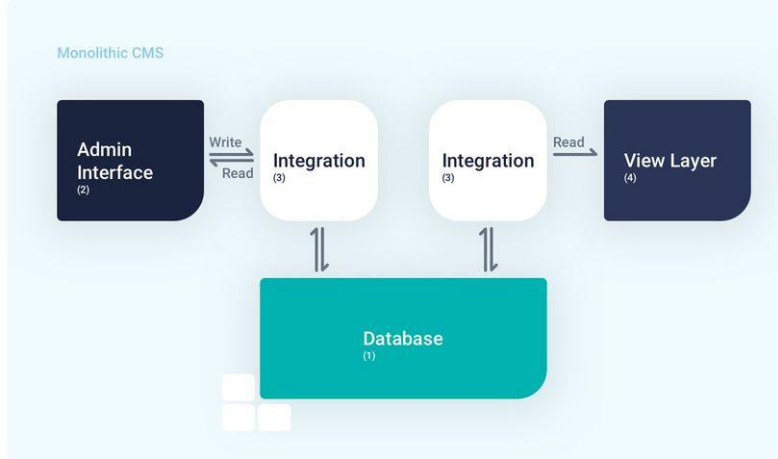 Monolithic CMS

Admin Interface
(2)

Write

Read

Integration
(3)

Integration
(3)

Read

View Layer
(4)

Database
(1)